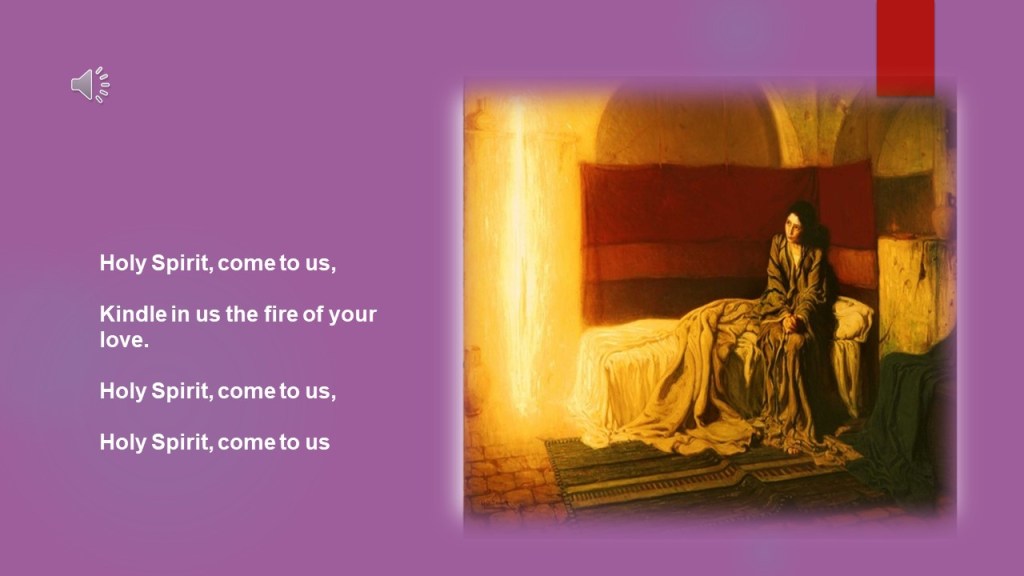 Holy Spirit, come to us,

Kindle in us the fire of your love.

Holy Spirit, come to us,

Holy Spirit, come to us